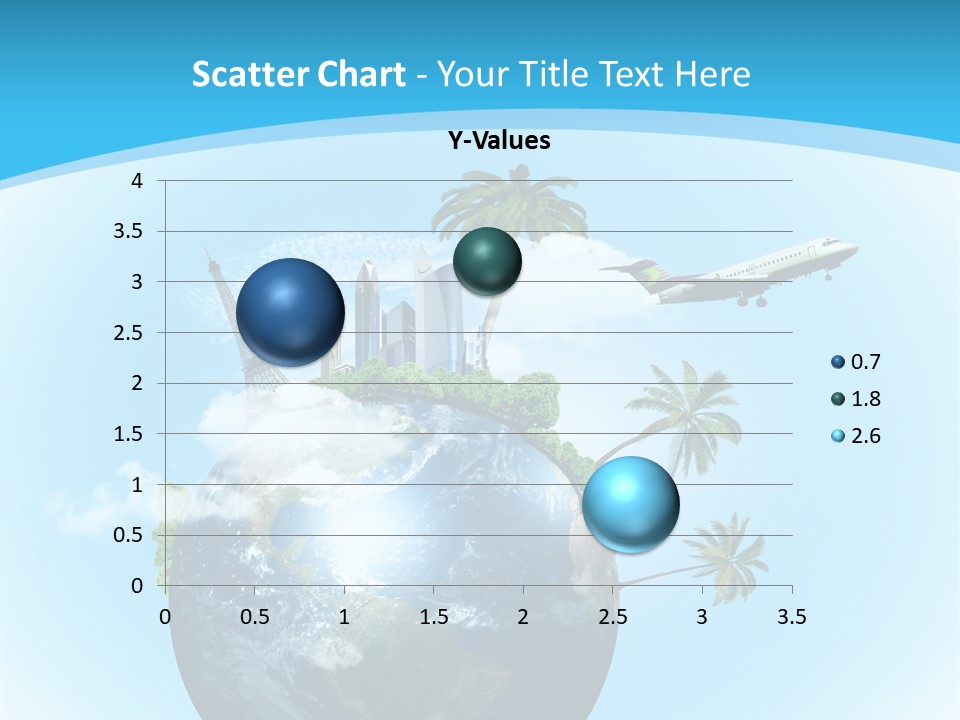 Scatter Chart - Your Title Text Here

Y-Values

4
3.5
3
2.5
2
1.5
1
0.5
0

0 0.5 1 1.5 2 2.5 3 3.5

0.7
1.8
2.6